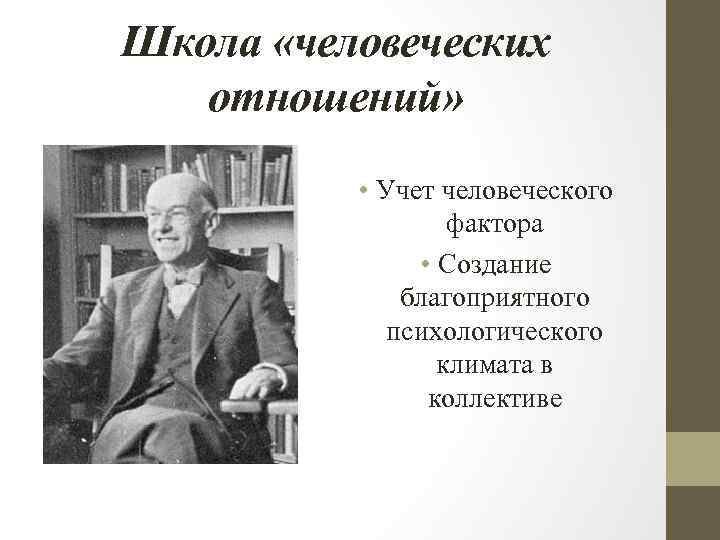 Школа «человеческих отношений»

• Учет человеческого фактора
• Создание благоприятного психологического климата в коллективе